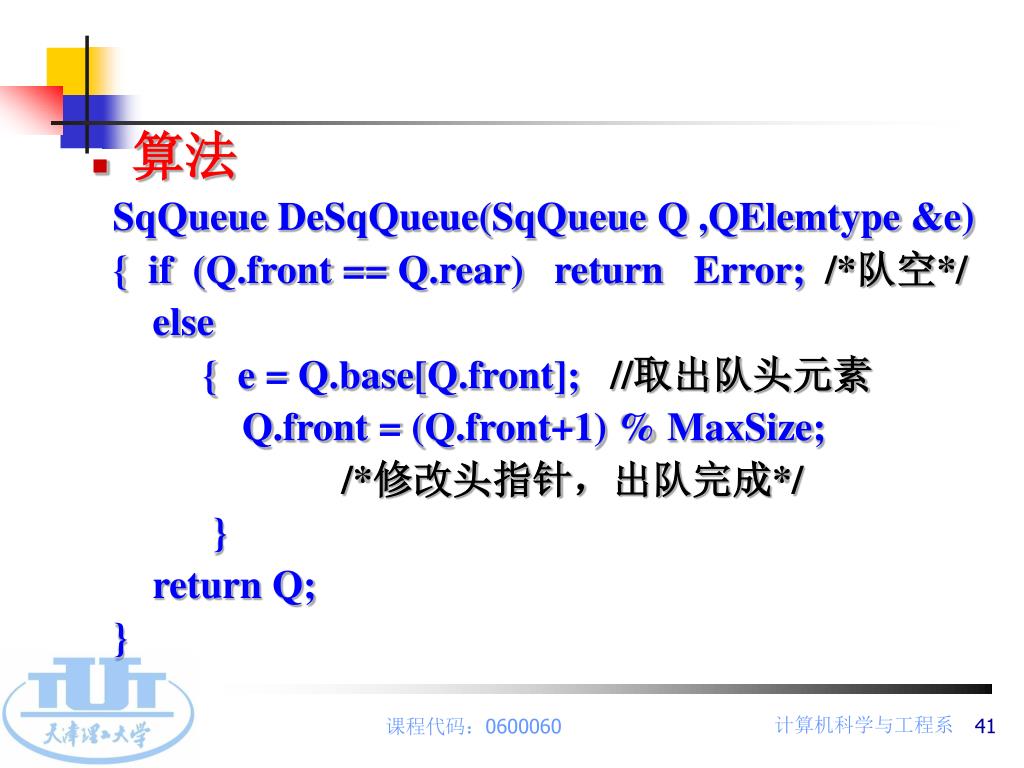 算法

SqQueue DeSqQueue(SqQueue Q ,QElemtype &e)
{ if (Q.front == Q.rear) return Error; /*队空*/
else
{ e = Q.base[Q.front]; //取出队头元素
Q.front = (Q.front+1) % MaxSize;
/*修改头指针，出队完成*/
}
return Q;
}

TUT
天津理工大学

课程代码：0600060

计算机科学与工程系 41